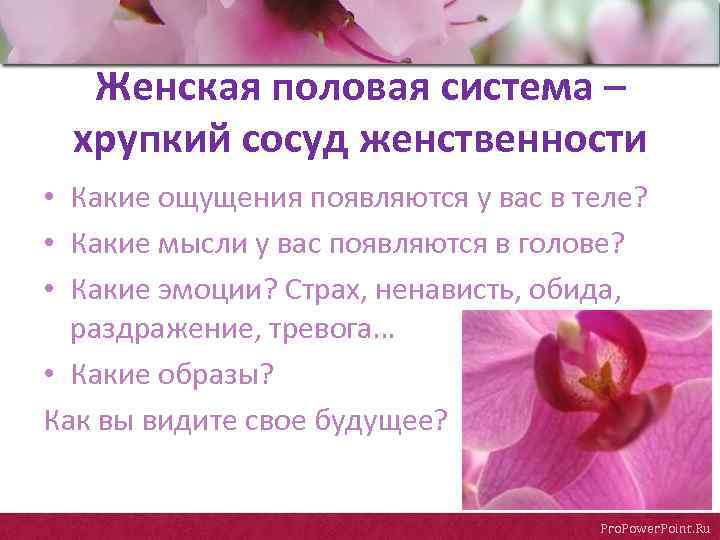 Женская половая система – хрупкий сосуд женственности

• Какие ощущения появляются у вас в теле?
• Какие мысли у вас появляются в голове?
• Какие эмоции? Страх, ненависть, обида, раздражение, тревога…
• Какие образы?

Как вы видите свое будущее?

ProPowerPoint.Ru